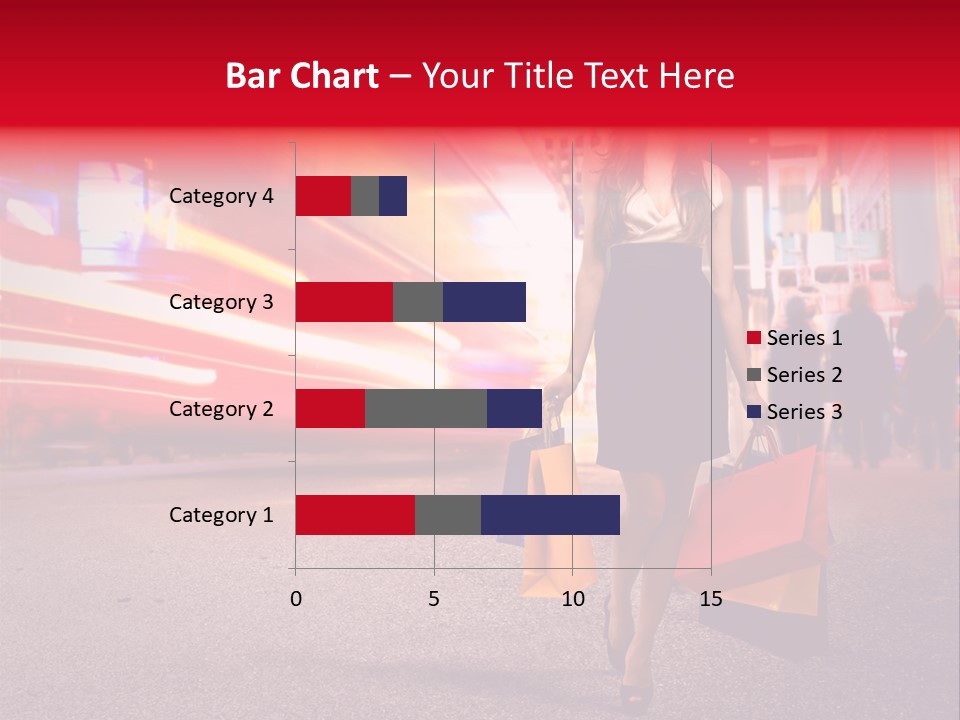 Bar Chart – Your Title Text Here

Category 4
Category 3
Category 2
Category 1

0
5
10
15

Series 1
Series 2
Series 3